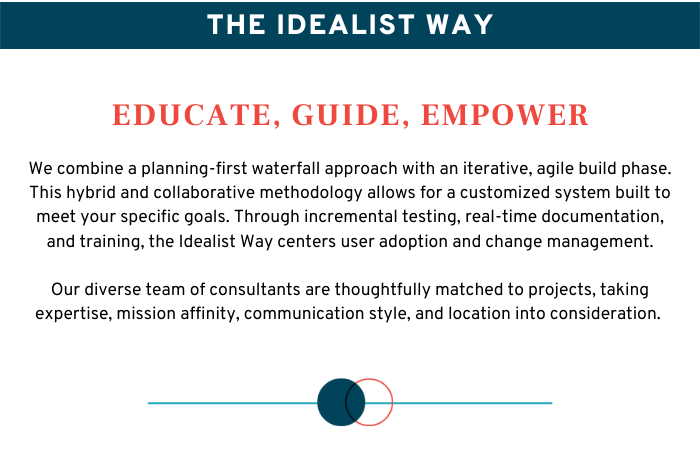 THE IDEALIST WAY

EDUCATE, GUIDE, EMPOWER

We combine a planning-first waterfall approach with an iterative, agile build phase. This hybrid and collaborative methodology allows for a customized system built to meet your specific goals. Through incremental testing, real-time documentation, and training, the Idealist Way centers user adoption and change management.

Our diverse team of consultants are thoughtfully matched to projects, taking expertise, mission affinity, communication style, and location into consideration.